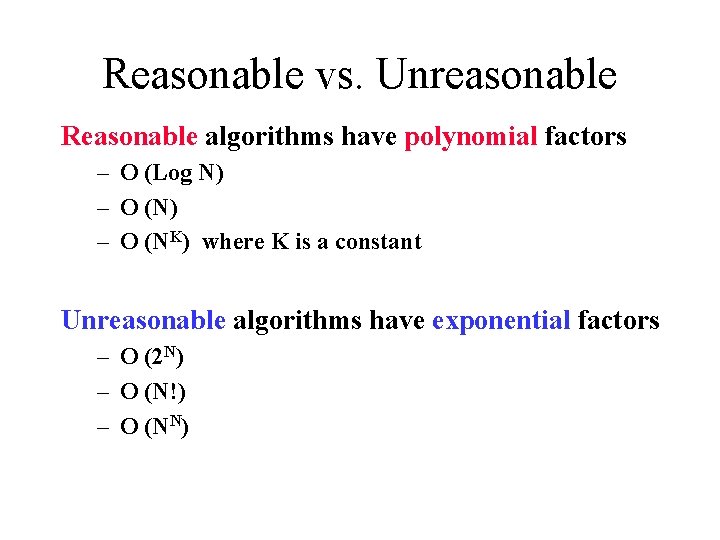 Reasonable vs. Unreasonable

Reasonable algorithms have polynomial factors
– O (Log N)
– O (N)
– O ($N^K$) where K is a constant

Unreasonable algorithms have exponential factors
– O ($2^N$)
– O (N!)
– O ($N^N$)